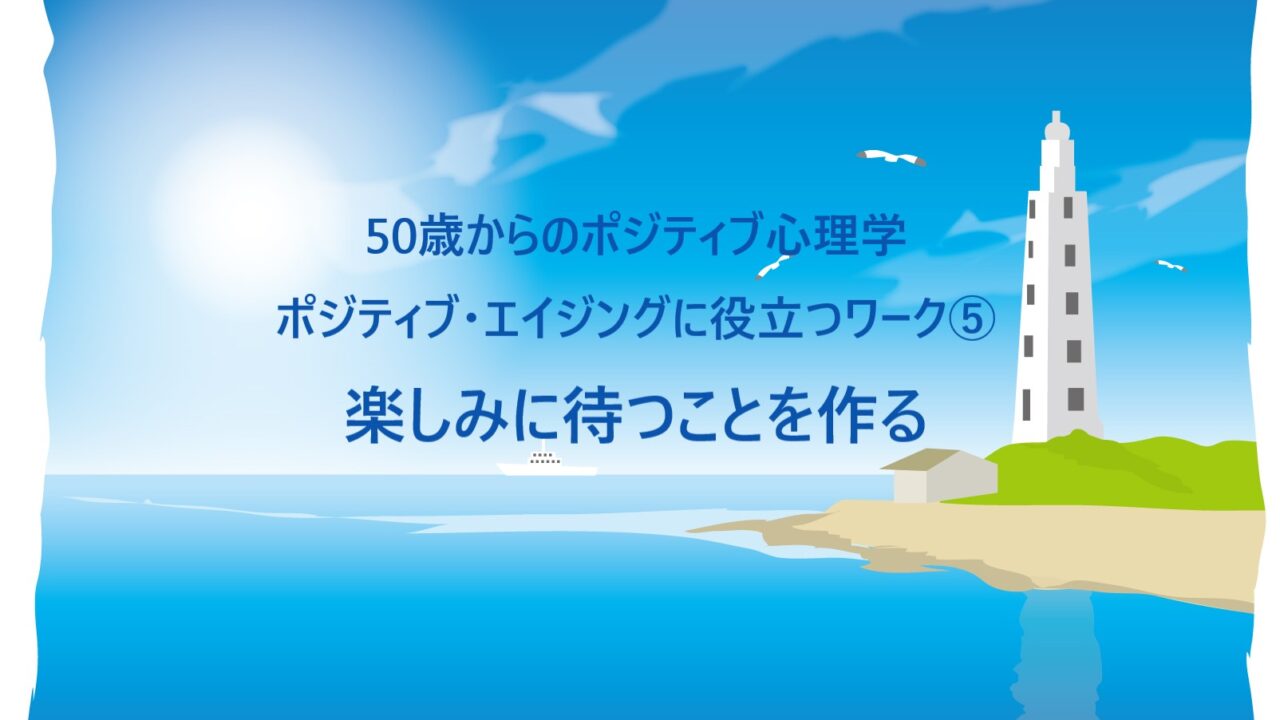 50歳からのポジティブ心理学

ポジティブ・エイジングに役立つワーク⑤

楽しみに待つことを作る